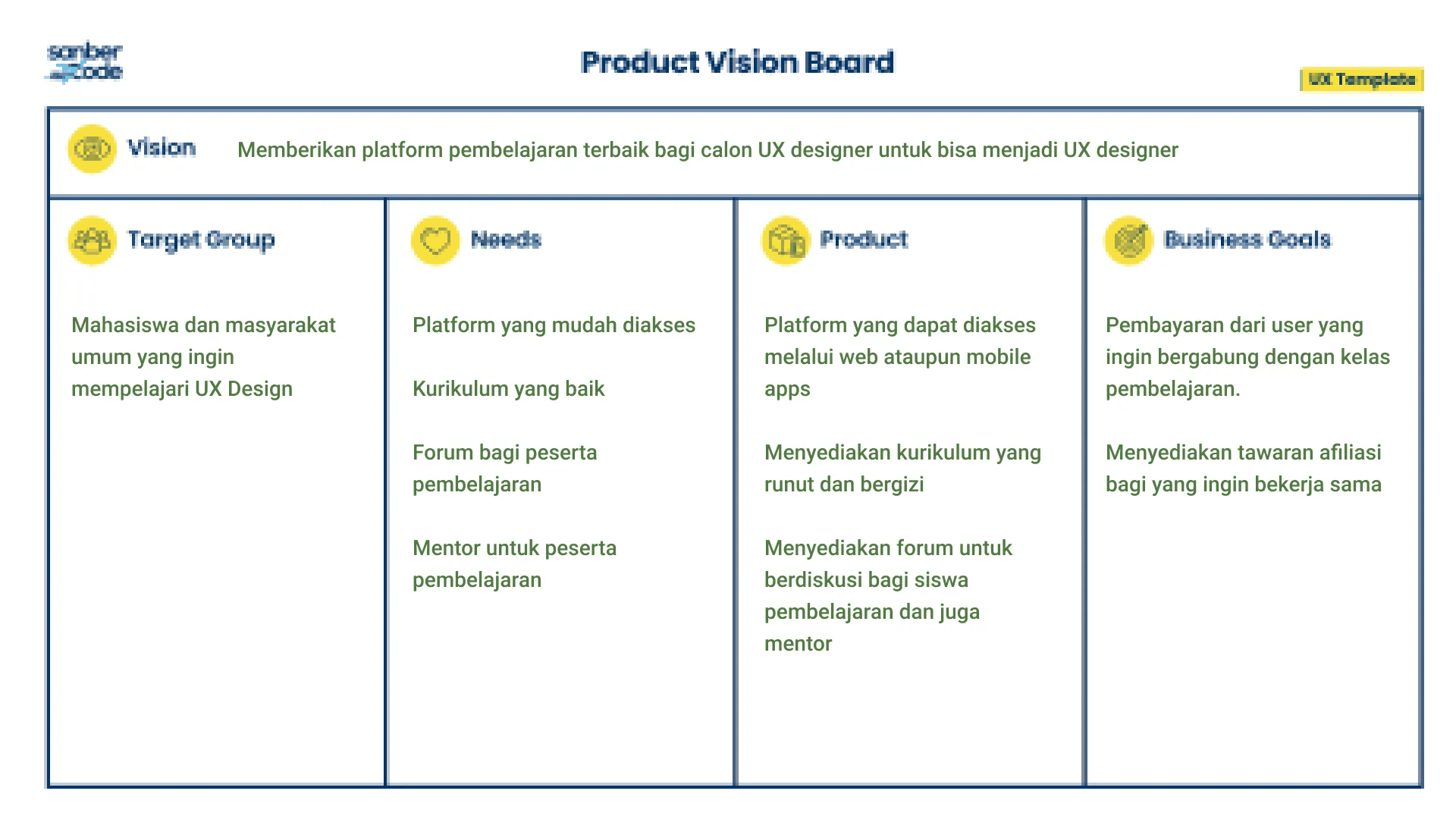 sanber code

Product Vision Board

UX Template

Vision

Memberikan platform pembelajaran terbaik bagi calon UX designer untuk bisa menjadi UX designer

Target Group

Mahasiswa dan masyarakat umum yang ingin mempelajari UX Design

Needs

Platform yang mudah diakses

Kurikulum yang baik

Forum bagi peserta pembelajaran

Mentor untuk peserta pembelajaran

Product

Platform yang dapat diakses melalui web ataupun mobile apps

Menyediakan kurikulum yang runut dan bergizi

Menyediakan forum untuk berdiskusi bagi siswa pembelajaran dan juga mentor

Business Goals

Pembayaran dari user yang ingin bergabung dengan kelas pembelajaran.

Menyediakan tawaran afiliasi bagi yang ingin bekerja sama